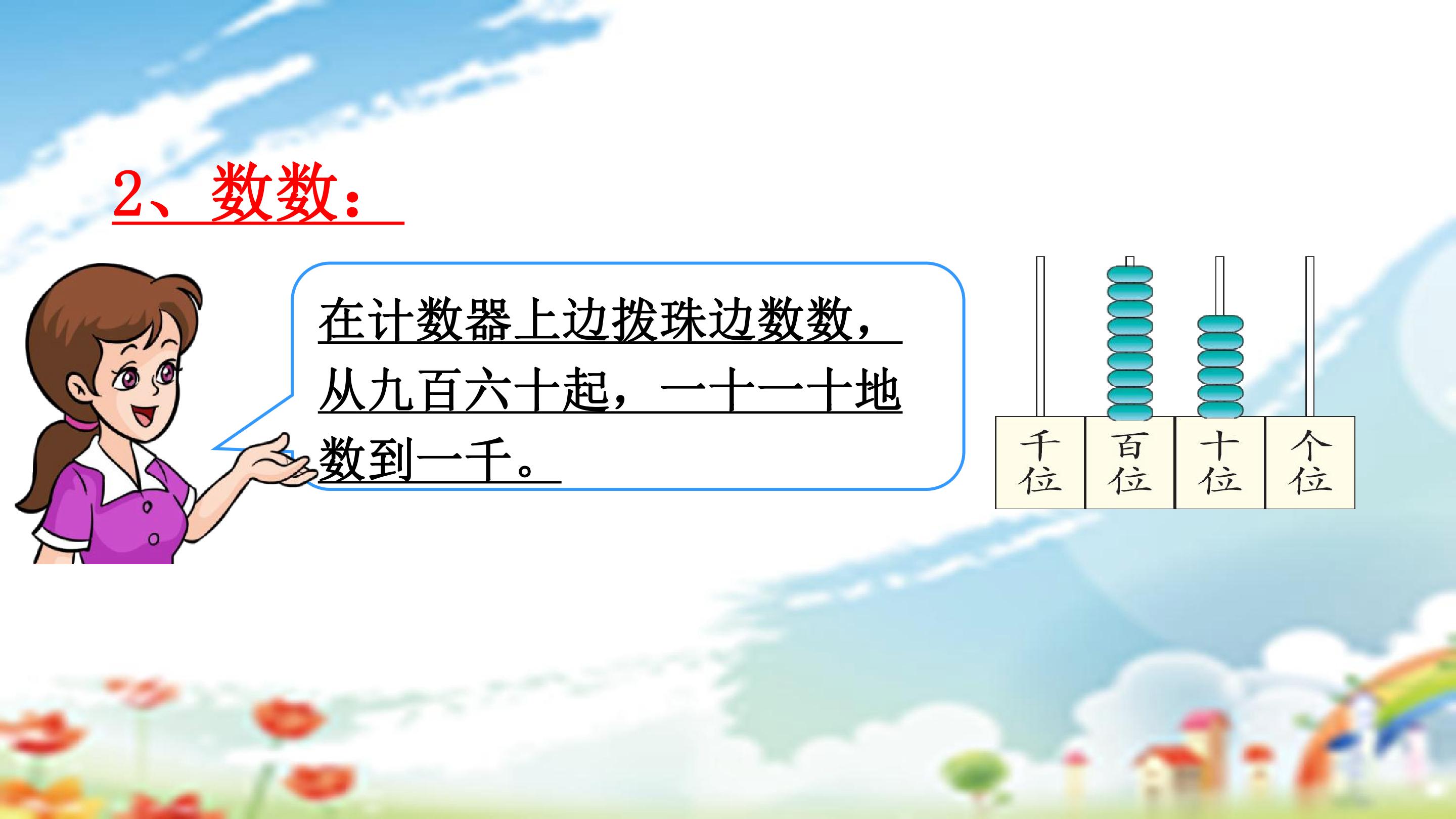 2、数数：

在计数器上边拨珠边数数，从九百六十起，一十一十地数到一千。

千位 百位 十位 个位